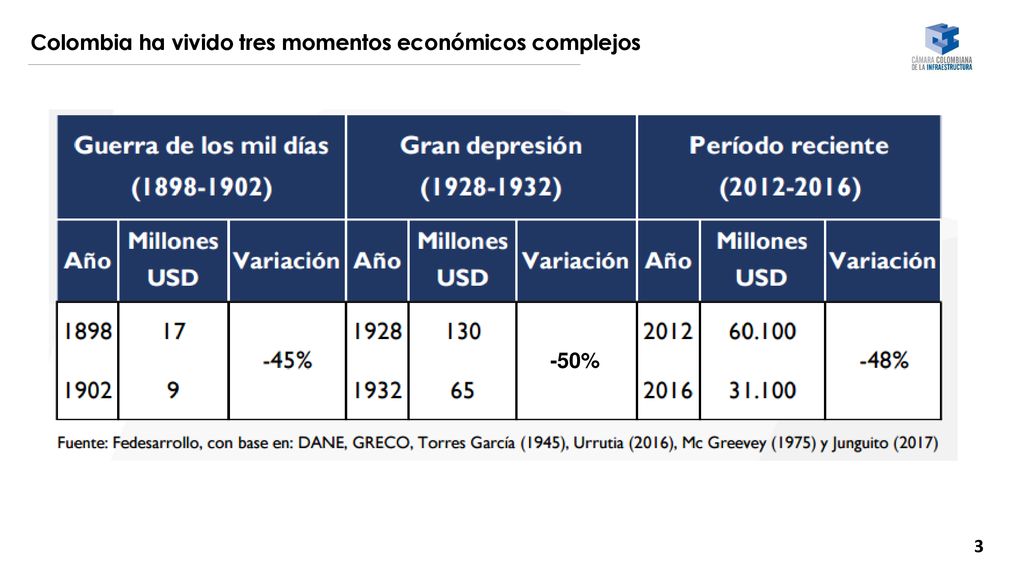 Colombia ha vivido tres momentos económicos complejos

CÁMARA COLOMBIANA DE LA INFRAESTRUCTURA

| Guerra de los mil días (1898-1902) | | | Gran depresión (1928-1932) | | | Período reciente (2012-2016) | | |
|---|---|---|---|---|---|---|---|---|
| Año | Millones USD | Variación | Año | Millones USD | Variación | Año | Millones USD | Variación |
| 1898 | 17 | -45% | 1928 | 130 | -50% | 2012 | 60.100 | -48% |
| 1902 | 9 | | 1932 | 65 | | 2016 | 31.100 | |

Fuente: Fedesarrollo, con base en: DANE, GRECO, Torres García (1945), Urrutia (2016), Mc Greevey (1975) y Junguito (2017)

3